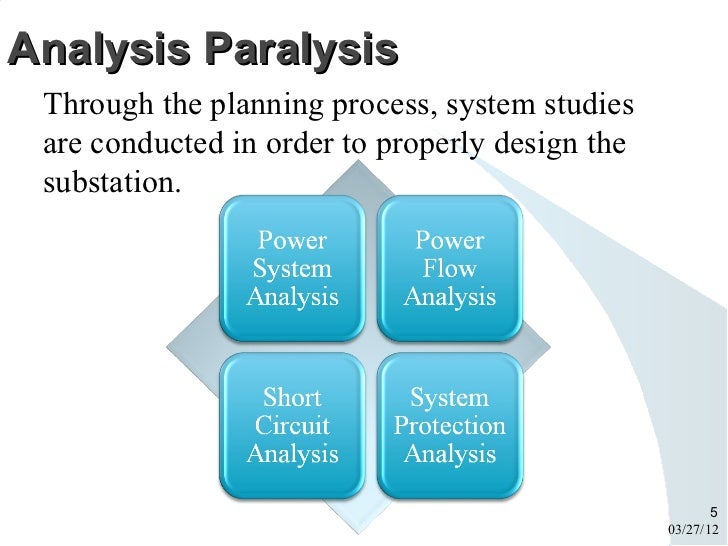 Analysis Paralysis

Through the planning process, system studies are conducted in order to properly design the substation.

Power System Analysis

Power Flow Analysis

Short Circuit Analysis

System Protection Analysis

5

03/27/12